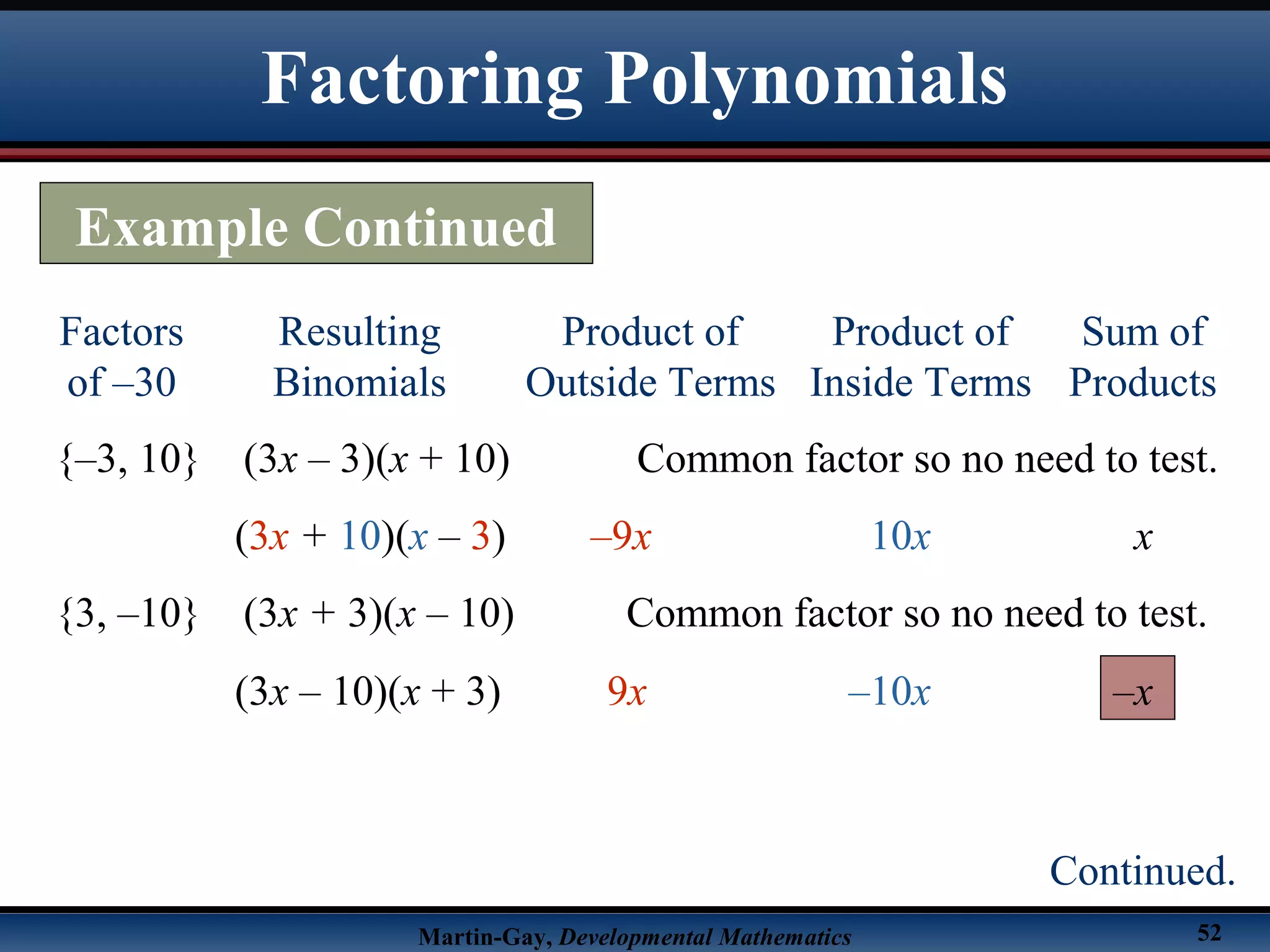 Factoring Polynomials

Example Continued

| Factors of –30 | Resulting Binomials | Product of Outside Terms | Product of Inside Terms | Sum of Products |
|---|---|---|---|---|
| $\{-3, 10\}$ | $(3x - 3)(x + 10)$ | Common factor so no need to test. | | |
| | $(3x + 10)(x - 3)$ | $-9x$ | $10x$ | $x$ |
| $\{3, -10\}$ | $(3x + 3)(x - 10)$ | Common factor so no need to test. | | |
| | $(3x - 10)(x + 3)$ | $9x$ | $-10x$ | $-x$ |

Continued.

Martin-Gay, Developmental Mathematics

52